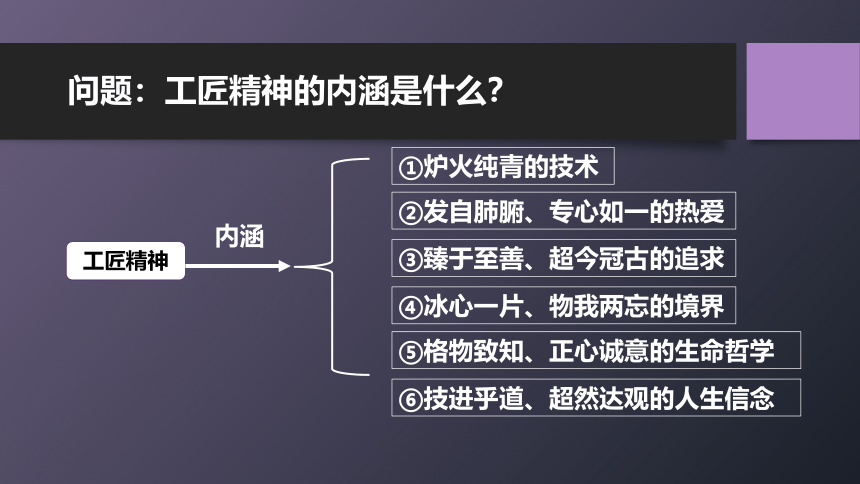 问题：工匠精神的内涵是什么?

工匠精神

内涵

①炉火纯青的技术

②发自肺腑、专心如一的热爱

③臻于至善、超今冠古的追求

④冰心一片、物我两忘的境界

⑤格物致知、正心诚意的生命哲学

⑥技进乎道、超然达观的人生信念